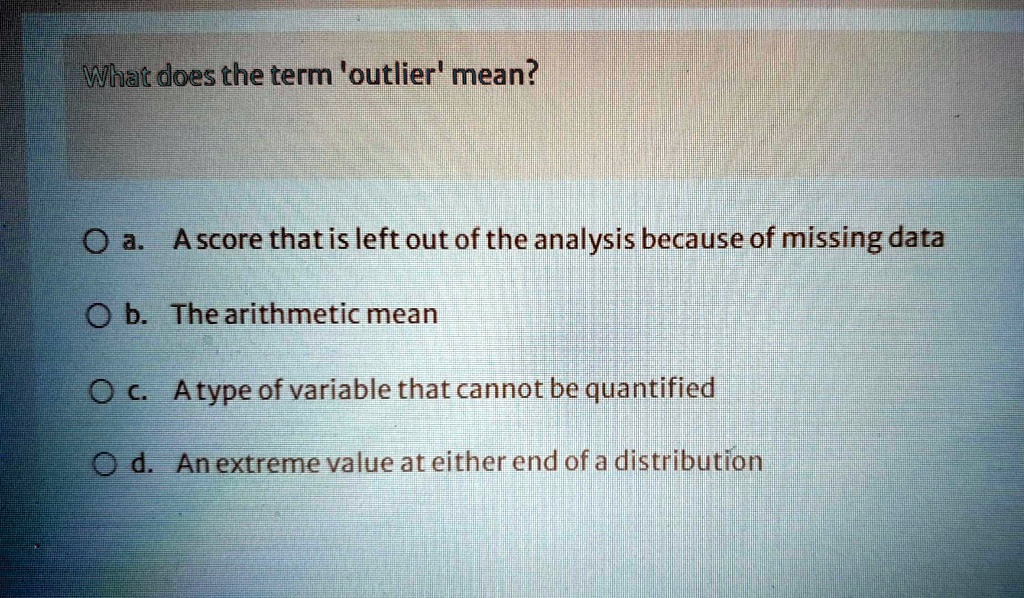 What does the term 'outlier' mean?

a. A score that is left out of the analysis because of missing data

b. The arithmetic mean

c. A type of variable that cannot be quantified

d. An extreme value at either end of a distribution